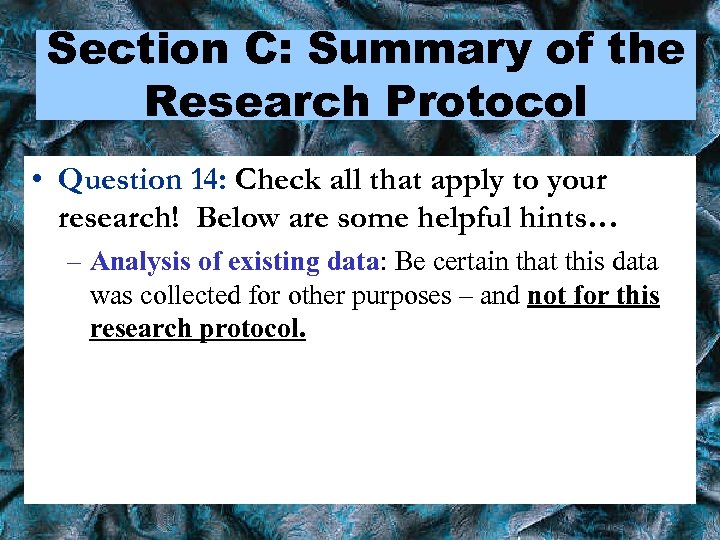 Section C: Summary of the Research Protocol

• Question 14: Check all that apply to your research! Below are some helpful hints…

– Analysis of existing data: Be certain that this data was collected for other purposes – and not for this research protocol.